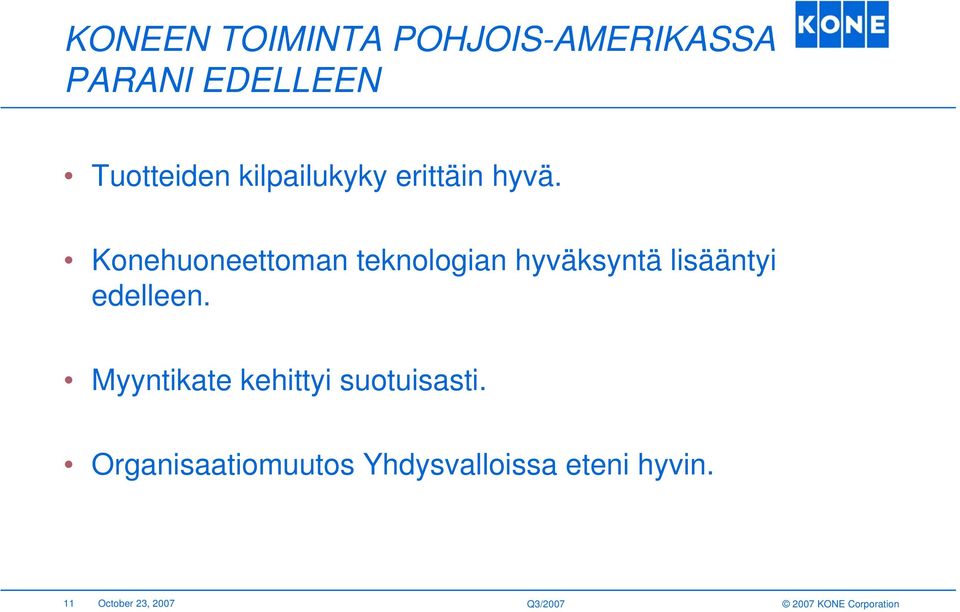 KONEEN TOIMINTA POHJOIS-AMERIKASSA PARANI EDELLEEN

KONE

• Tuotteiden kilpailukyky erittäin hyvä.

• Konehuoneettoman teknologian hyväksyntä lisääntyi edelleen.

• Myyntikate kehittyi suotuisasti.

• Organisaatiomuutos Yhdysvalloissa eteni hyvin.

11 October 23, 2007 Q3/2007 © 2007 KONE Corporation